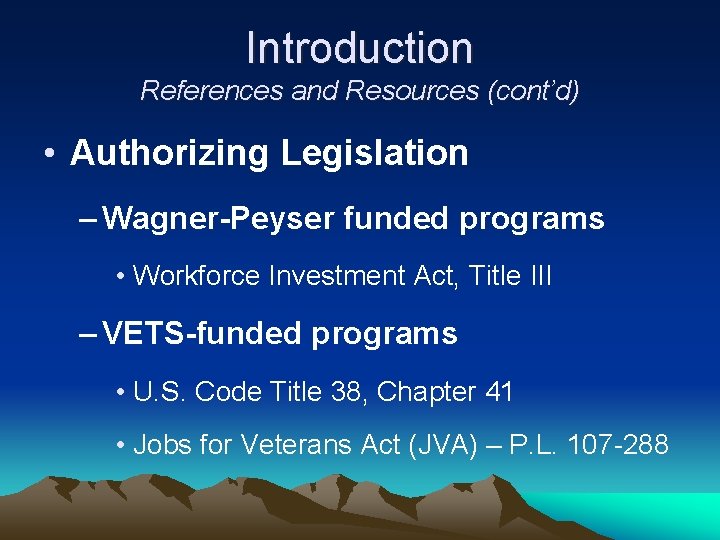 Introduction

References and Resources (cont'd)

• Authorizing Legislation

– Wagner-Peyser funded programs

• Workforce Investment Act, Title III

– VETS-funded programs

• U.S. Code Title 38, Chapter 41

• Jobs for Veterans Act (JVA) – P.L. 107-288